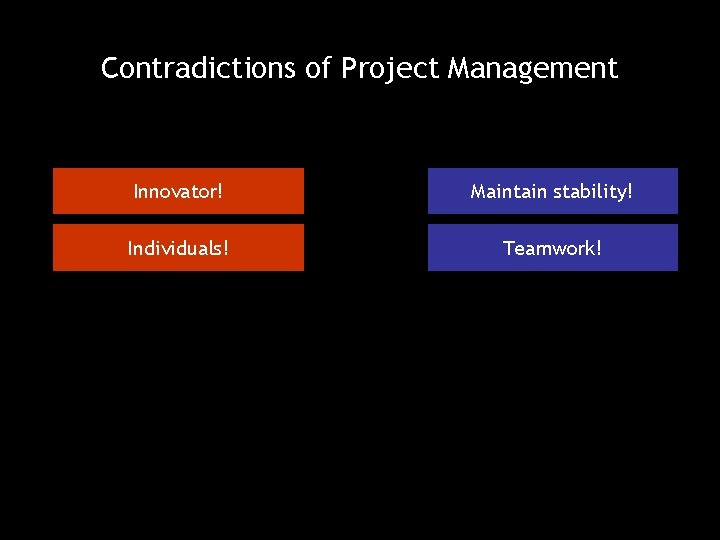 Contradictions of Project Management

Innovator!

Individuals!

Maintain stability!

Teamwork!